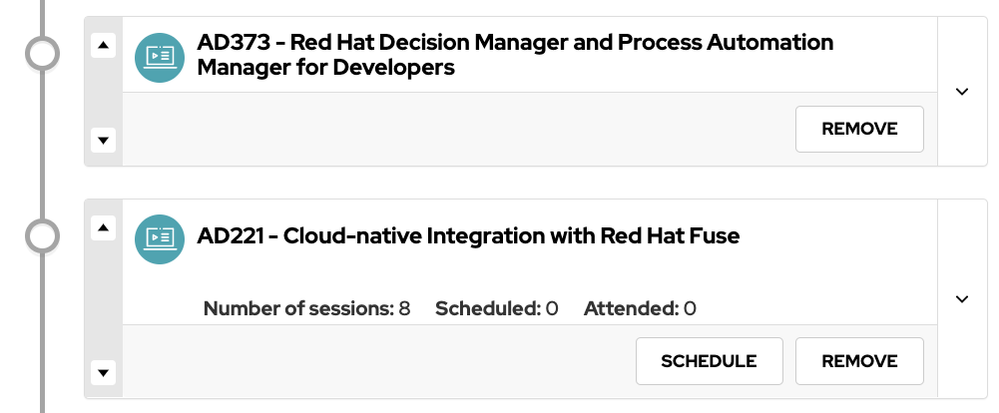 AD373 - Red Hat Decision Manager and Process Automation Manager for Developers

REMOVE

AD221 - Cloud-native Integration with Red Hat Fuse

Number of sessions: 8 Scheduled: 0 Attended: 0

SCHEDULE REMOVE